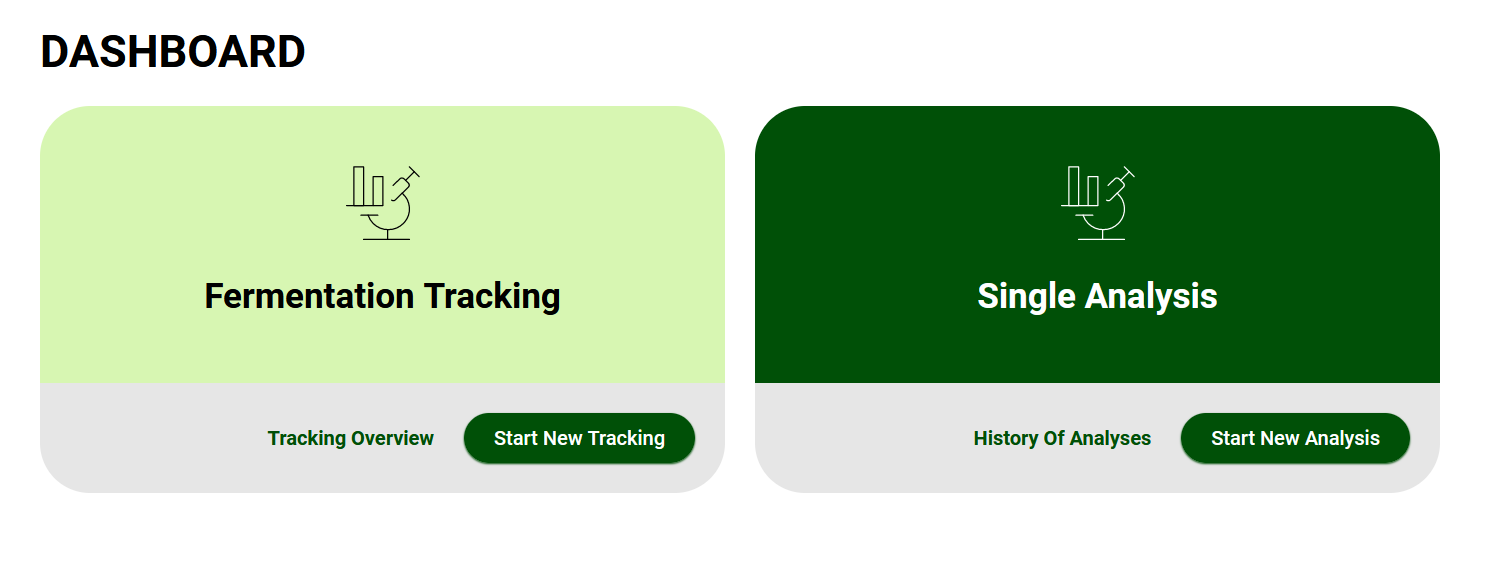 DASHBOARD

Fermentation Tracking

Tracking Overview

Start New Tracking

Single Analysis

History Of Analyses

Start New Analysis